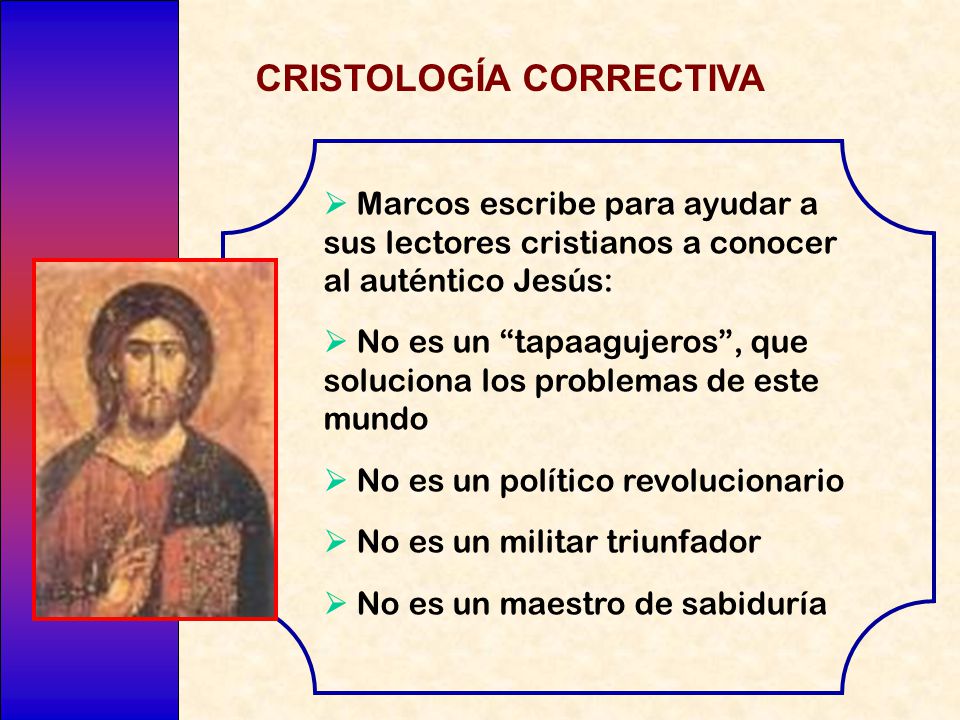 CRISTOLOGÍA CORRECTIVA

➢ Marcos escribe para ayudar a sus lectores cristianos a conocer al auténtico Jesús:

➢ No es un “tapaagujeros”, que soluciona los problemas de este mundo

➢ No es un político revolucionario

➢ No es un militar triunfador

➢ No es un maestro de sabiduría